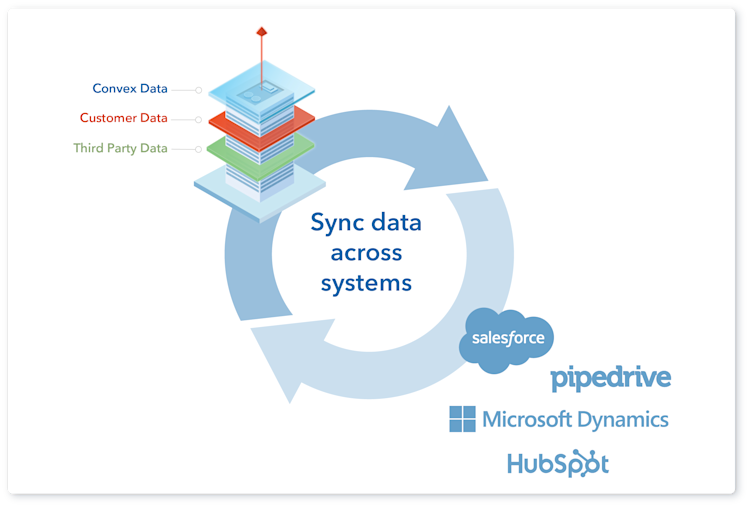 Convex Data
Customer Data
Third Party Data

Sync data across systems

salesforce

pipedrive

Microsoft Dynamics

HubSpot